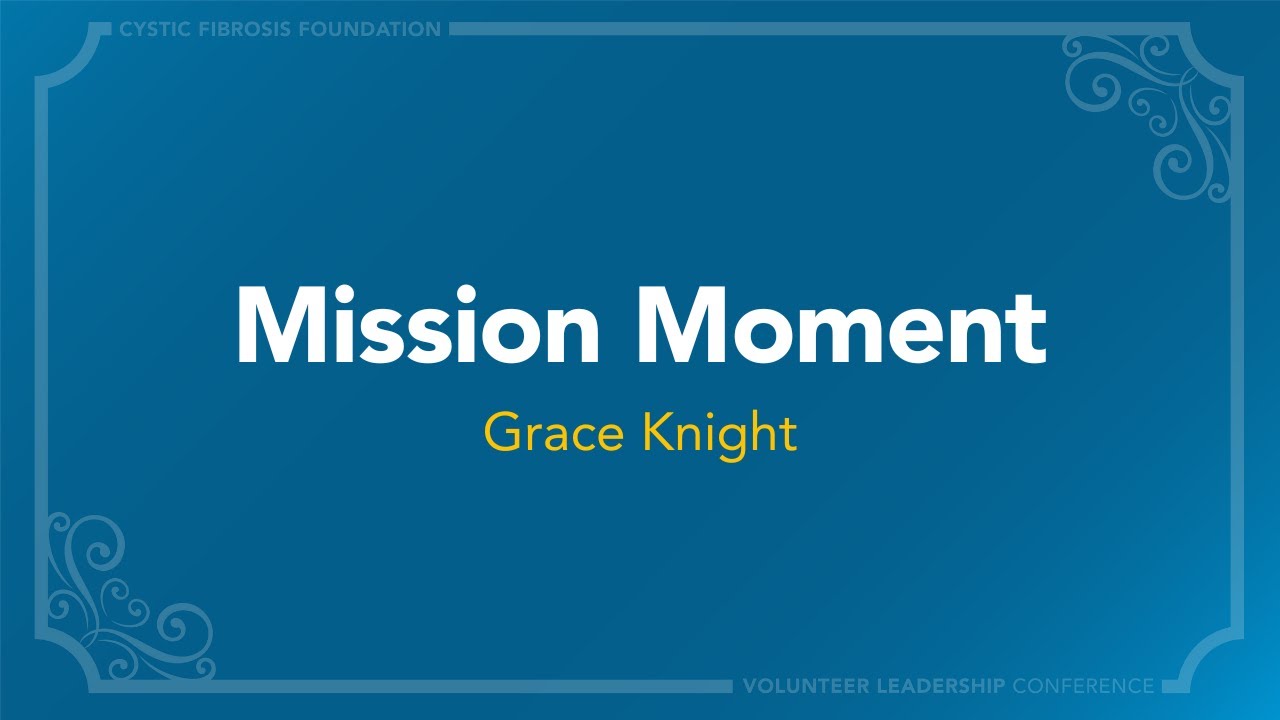 CYSTIC FIBROSIS FOUNDATION

Mission Moment

Grace Knight

VOLUNTEER LEADERSHIP CONFERENCE